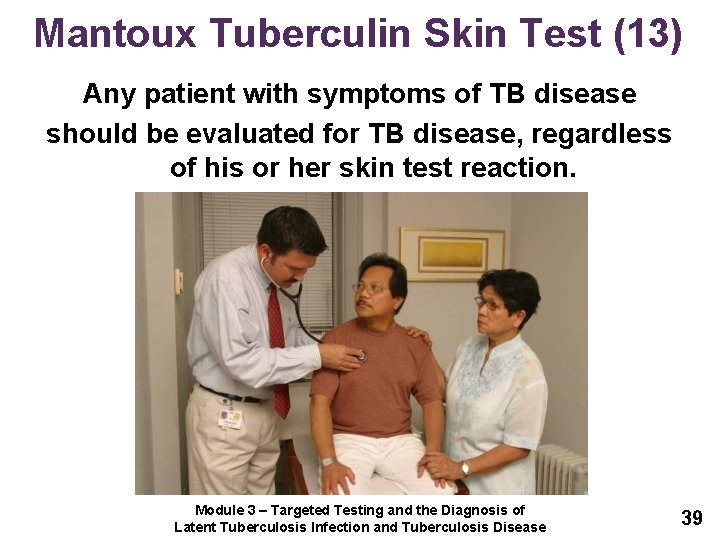 Mantoux Tuberculin Skin Test (13)

Any patient with symptoms of TB disease should be evaluated for TB disease, regardless of his or her skin test reaction.

Module 3 – Targeted Testing and the Diagnosis of Latent Tuberculosis Infection and Tuberculosis Disease

39